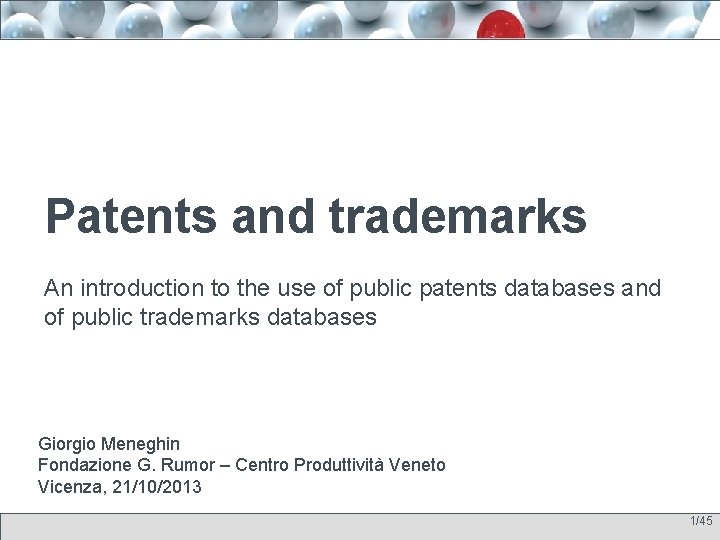 Patents and trademarks

An introduction to the use of public patents databases and of public trademarks databases

Giorgio Meneghin
Fondazione G. Rumor – Centro Produttività Veneto
Vicenza, 21/10/2013

1/45